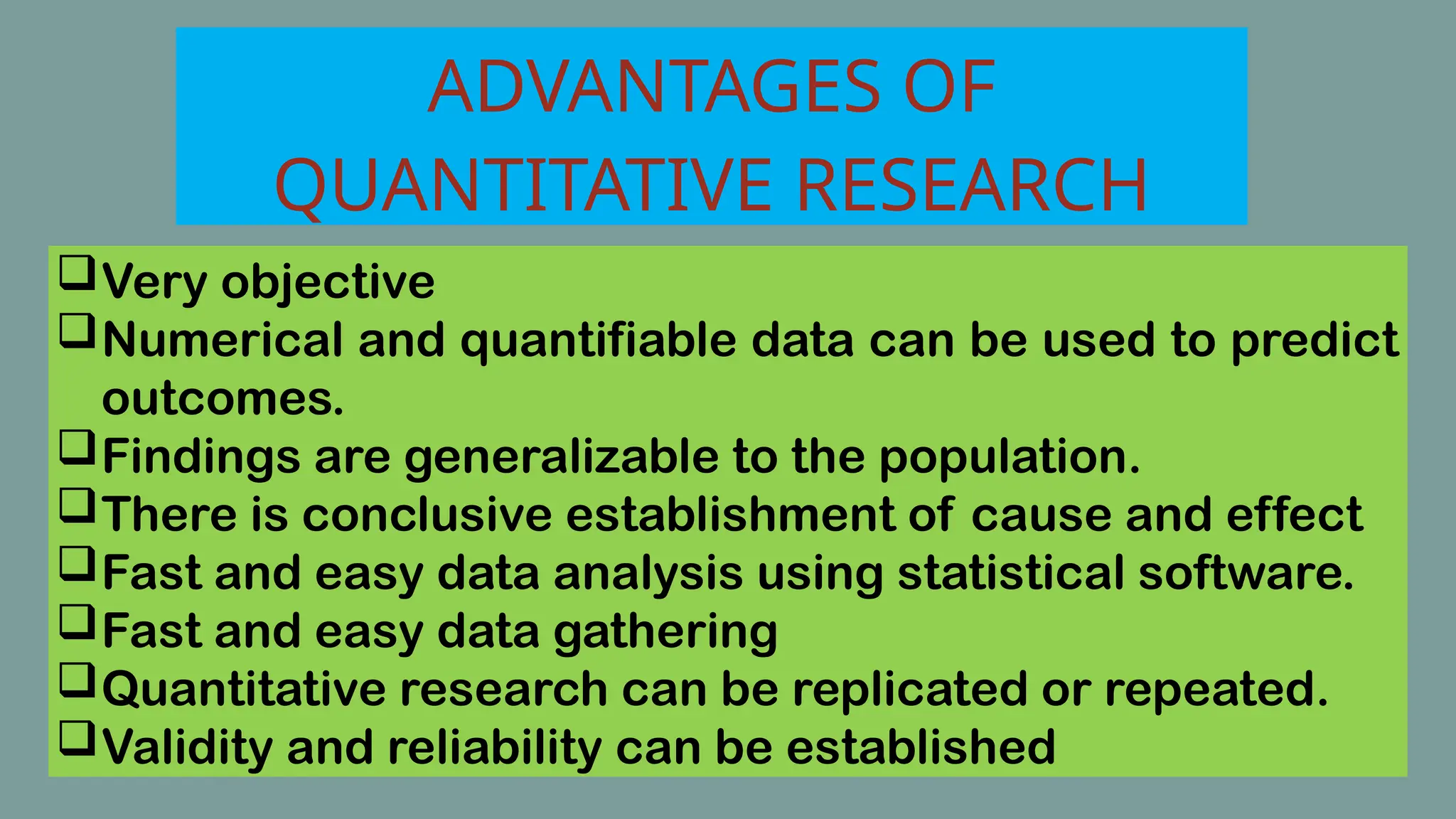 ADVANTAGES OF QUANTITATIVE RESEARCH

❑ Very objective
❑ Numerical and quantifiable data can be used to predict outcomes.
❑ Findings are generalizable to the population.
❑ There is conclusive establishment of cause and effect
❑ Fast and easy data analysis using statistical software.
❑ Fast and easy data gathering
❑ Quantitative research can be replicated or repeated.
❑ Validity and reliability can be established